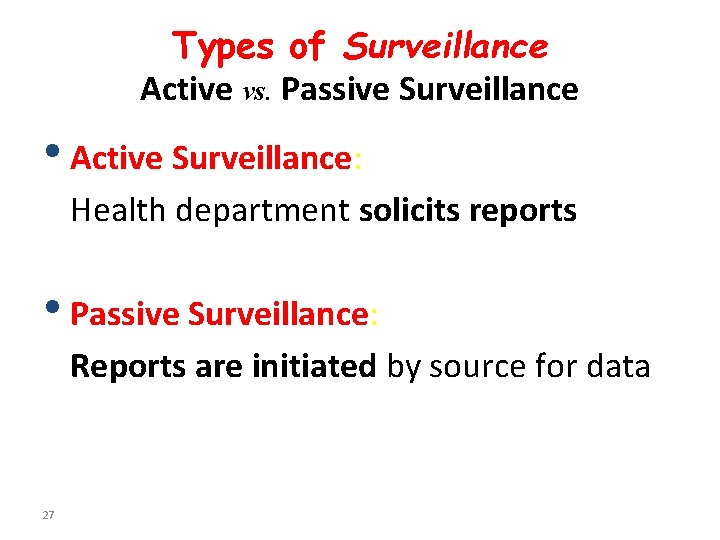 Types of Surveillance
Active vs. Passive Surveillance

• Active Surveillance:
Health department solicits reports

• Passive Surveillance:
Reports are initiated by source for data

27